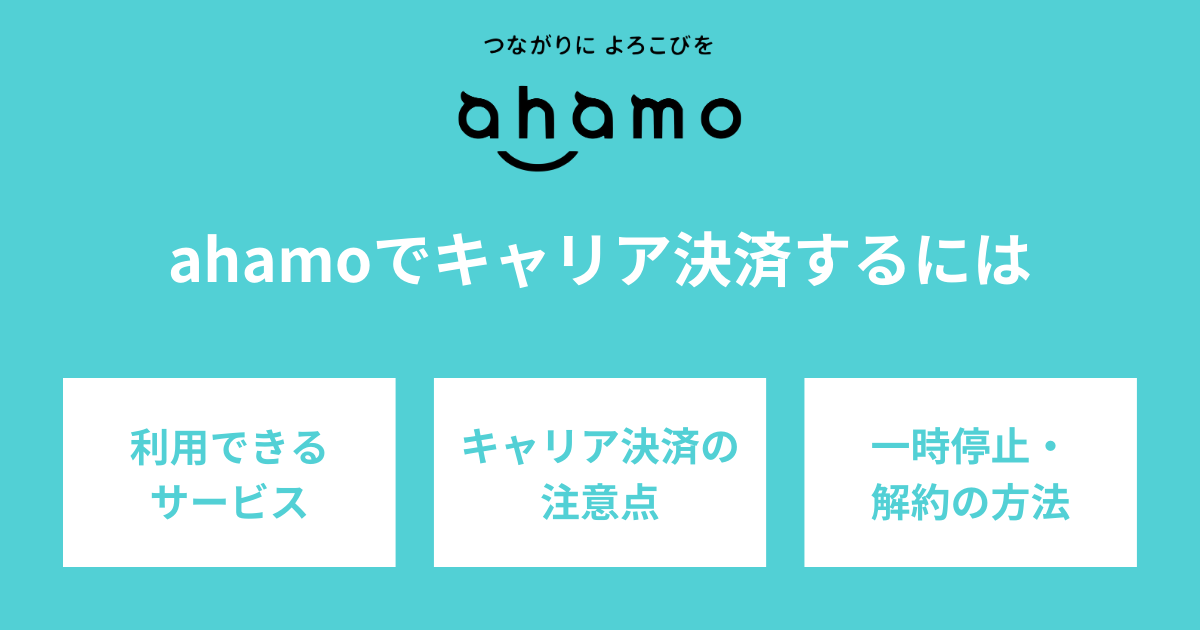 つながりに よろこびを

ahamo

ahamoでキャリア決済するには

利用できるサービス

キャリア決済の注意点

一時停止・解約の方法